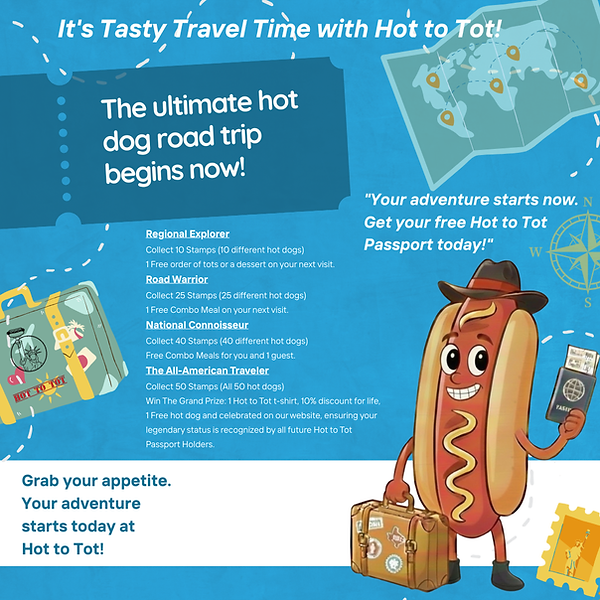 It's Tasty Travel Time with Hot to Tot!

The ultimate hot dog road trip begins now!

"Your adventure starts now. Get your free Hot to Tot Passport today!"

N
W
S

Regional Explorer
Collect 10 Stamps (10 different hot dogs)
1 Free order of tots or a dessert on your next visit.

Road Warrior
Collect 25 Stamps (25 different hot dogs)
1 Free Combo Meal on your next visit.

National Connoisseur
Collect 40 Stamps (40 different hot dogs)
Free Combo Meals for you and 1 guest.

The All-American Traveler
Collect 50 Stamps (All 50 hot dogs)
Win The Grand Prize: 1 Hot to Tot t-shirt, 10% discount for life, 1 Free hot dog and celebrated on our website, ensuring your legendary status is recognized by all future Hot to Tot Passport Holders.

HOT TO TOT

PASSPORT

Grab your appetite. Your adventure starts today at Hot to Tot!